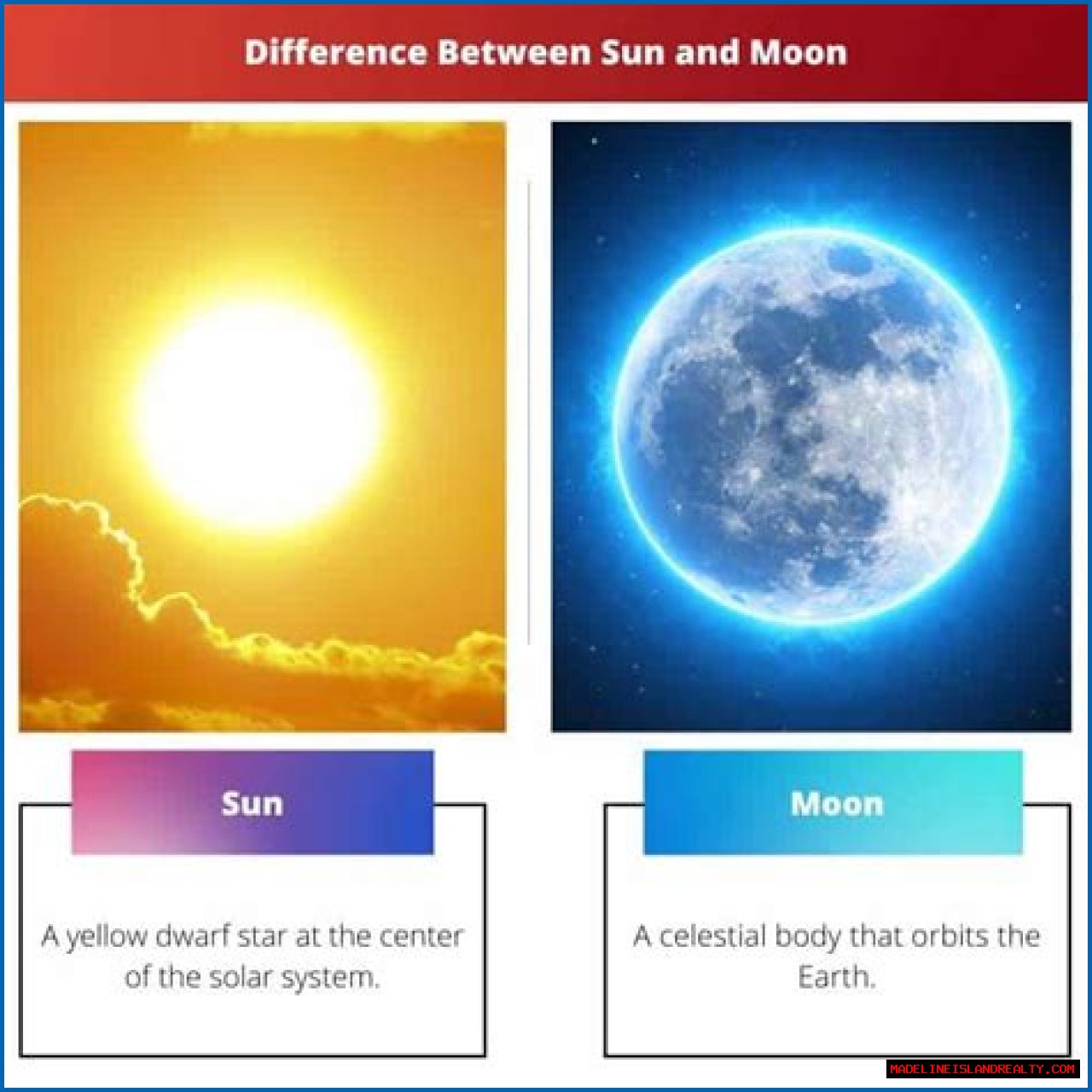 Difference Between Sun and Moon

Sun

A yellow dwarf star at the center of the solar system.

Moon

A celestial body that orbits the Earth.

MADELINEISLANDREALTY.COM